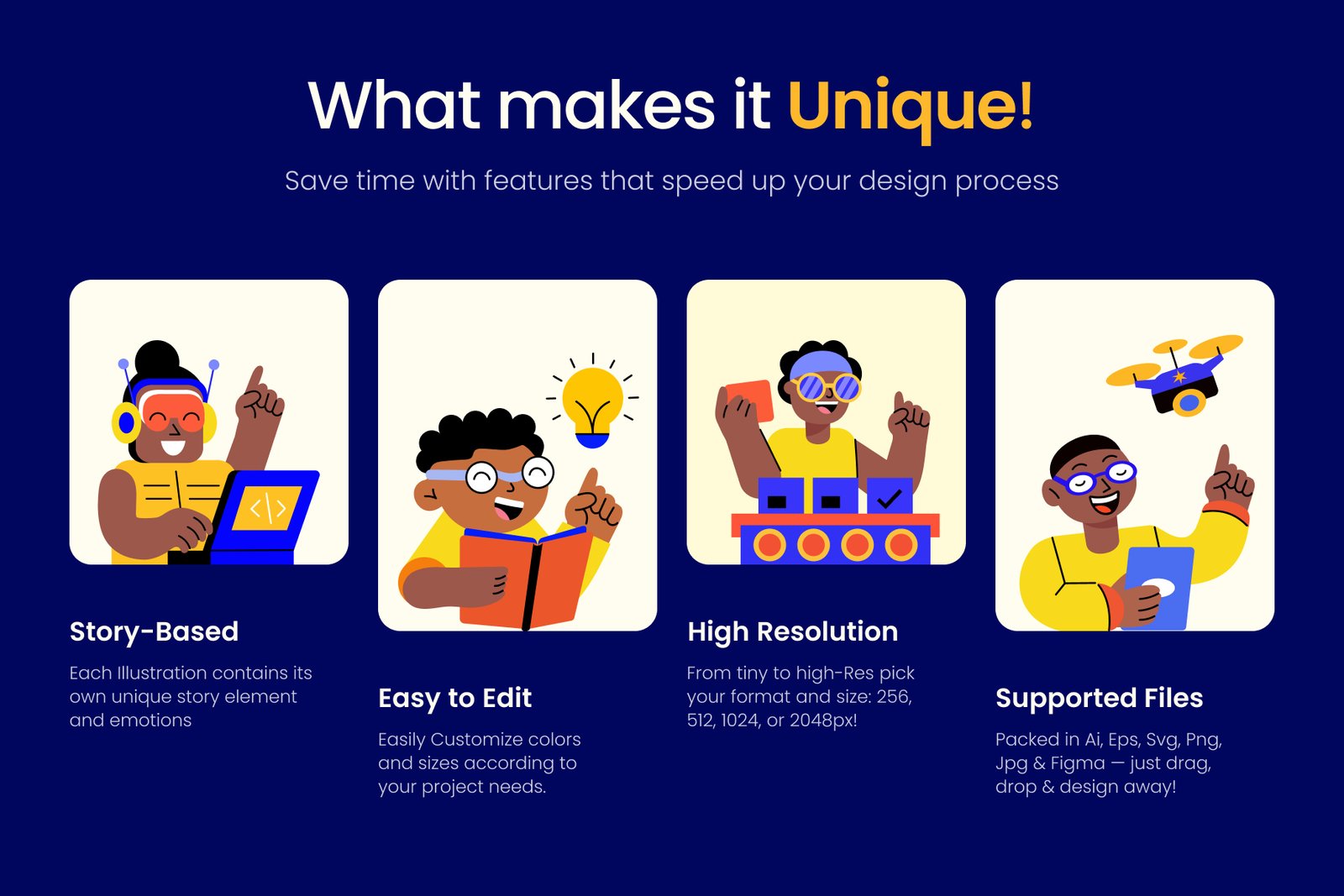 What makes it Unique!

Save time with features that speed up your design process

Story-Based

Each Illustration contains its own unique story element and emotions

Easy to Edit

Easily Customize colors and sizes according to your project needs.

High Resolution

From tiny to high-Res pick your format and size: 256, 512, 1024, or 2048px!

Supported Files

Packed in Ai, Eps, Svg, Png, Jpg & Figma — just drag, drop & design away!